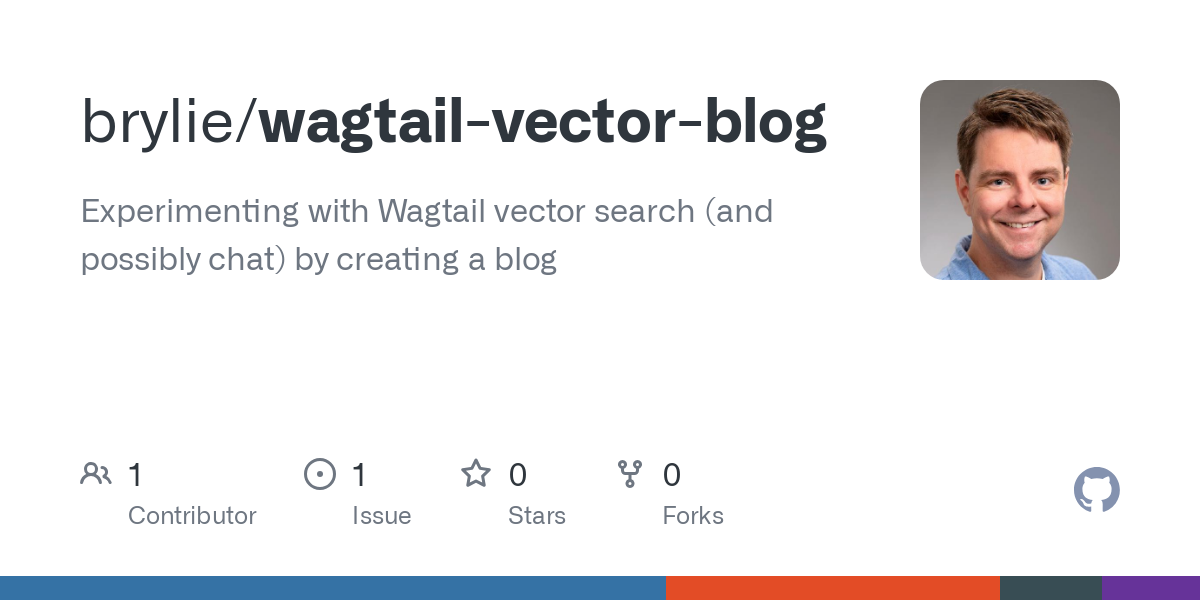 brylie/wagtail-vector-blog

Experimenting with Wagtail vector search (and possibly chat) by creating a blog

1 Contributor

1 Issue

0 Stars

0 Forks